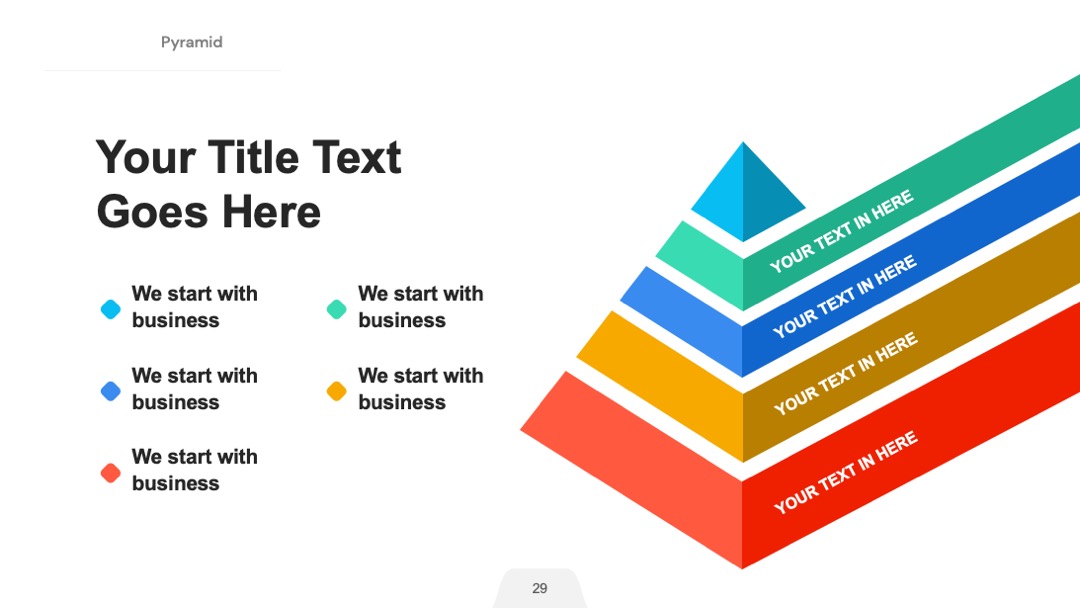 Pyramid

Your Title Text Goes Here

We start with business

We start with business

We start with business

We start with business

We start with business

YOUR TEXT IN HERE

YOUR TEXT IN HERE

YOUR TEXT IN HERE

YOUR TEXT IN HERE

29